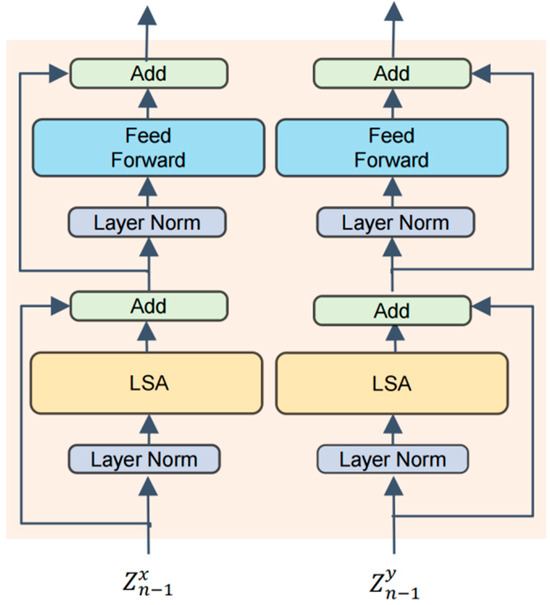 Add

Feed Forward

Layer Norm

Add

LSA

Layer Norm

$Z_{n-1}^{x}$

Add

Feed Forward

Layer Norm

Add

LSA

Layer Norm

$Z_{n-1}^{y}$